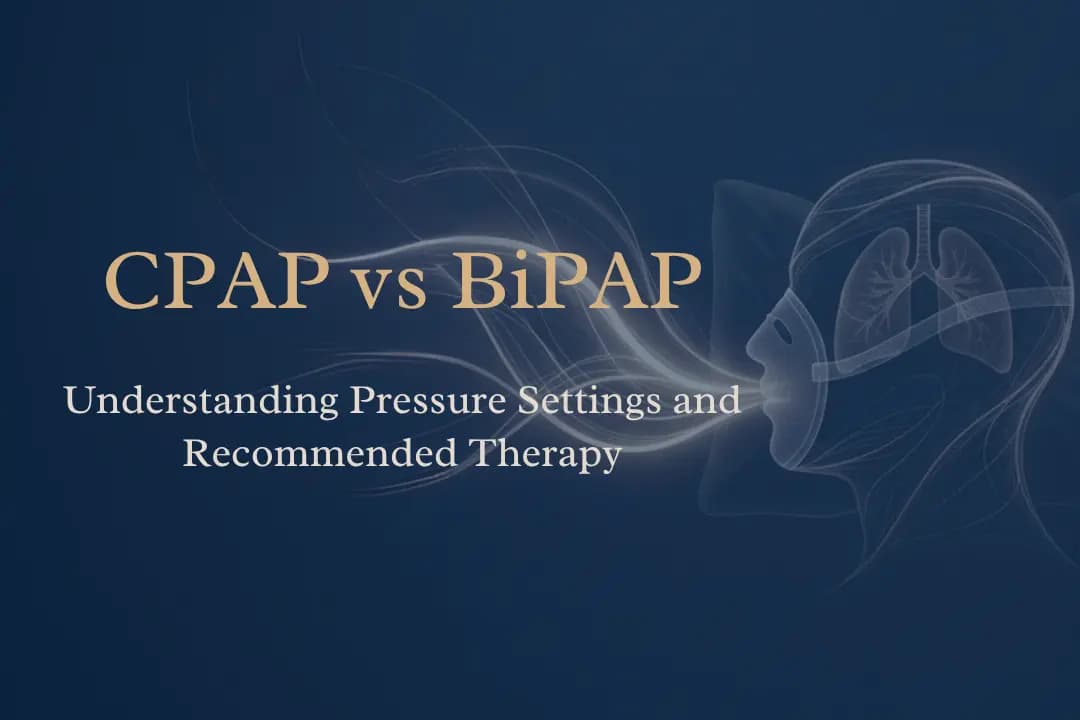 CPAP vs BiPAP

Understanding Pressure Settings and Recommended Therapy